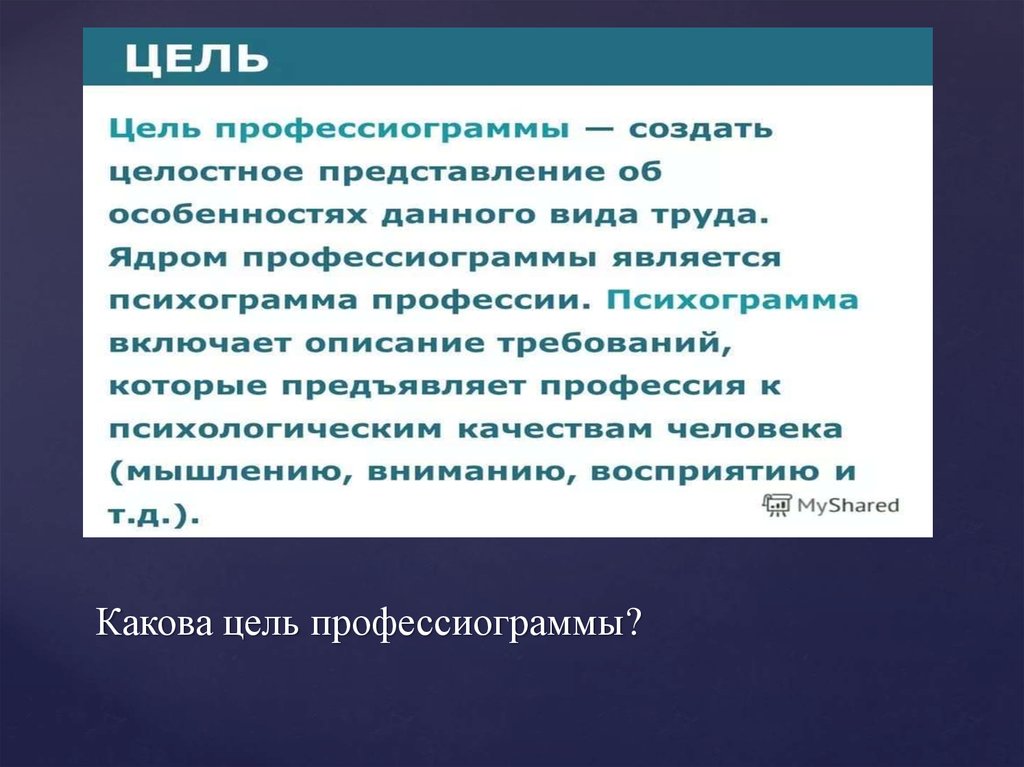 ЦЕЛЬ

Цель профессиограммы — создать целостное представление об особенностях данного вида труда. Ядром профессиограммы является психограмма профессии. Психограмма включает описание требований, которые предъявляет профессия к психологическим качествам человека (мышлению, вниманию, восприятию и т.д.).

MyShared

Какова цель профессиограммы?